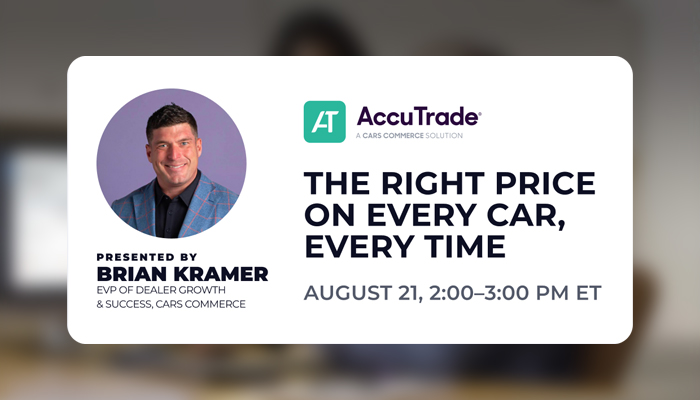 PRESENTED BY
BRIAN KRAMER
EVP OF DEALER GROWTH & SUCCESS, CARS COMMERCE

AT AccuTrade®
A CARS COMMERCE SOLUTION

THE RIGHT PRICE ON EVERY CAR, EVERY TIME

AUGUST 21, 2:00–3:00 PM ET